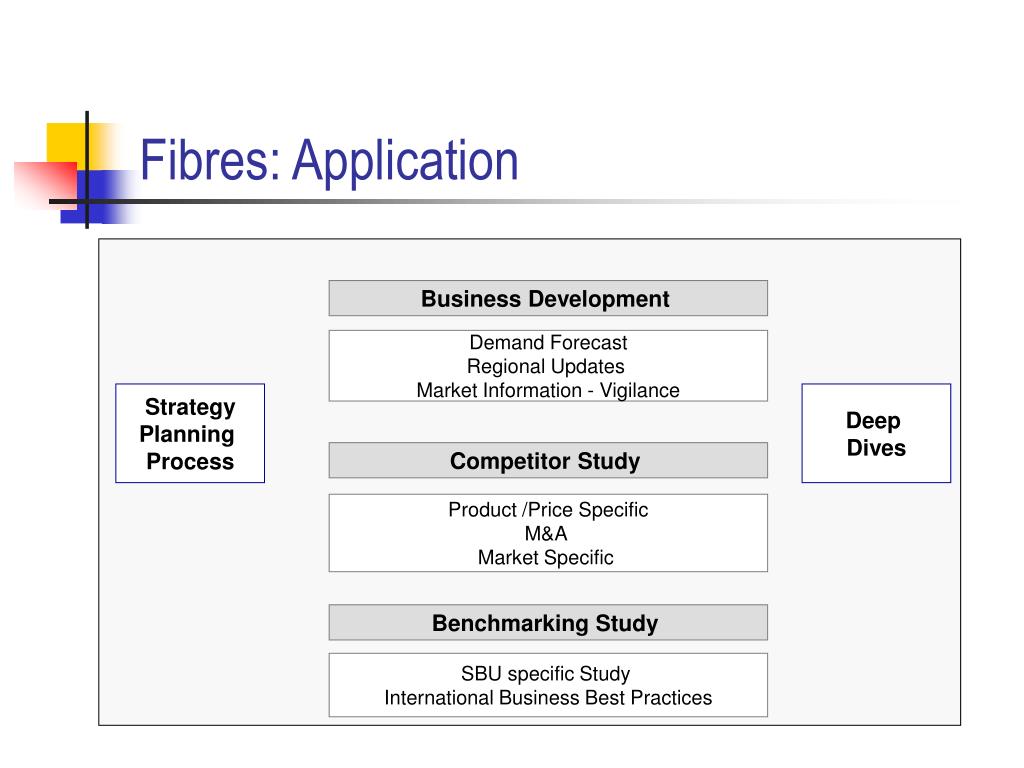 Fibres: Application

Strategy Planning Process

Business Development

Demand Forecast
Regional Updates
Market Information - Vigilance

Competitor Study

Product /Price Specific
M&A
Market Specific

Benchmarking Study

SBU specific Study
International Business Best Practices

Deep Dives